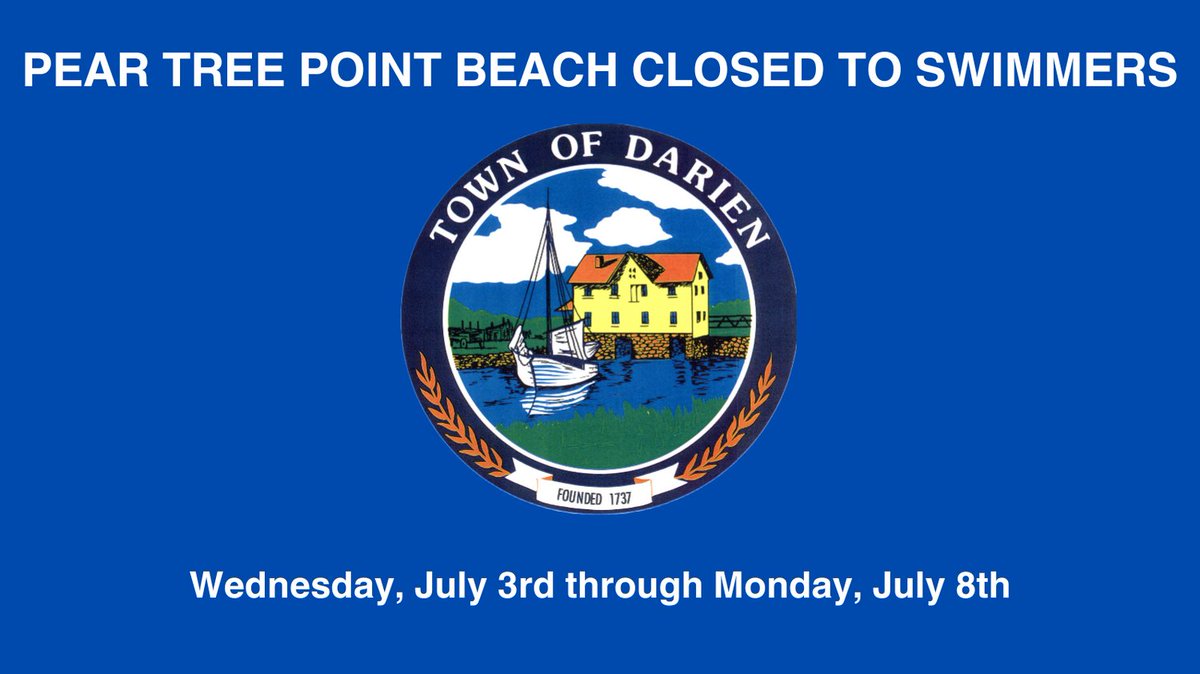 PEAR TREE POINT BEACH CLOSED TO SWIMMERS

TOWN OF DARIEN

FOUNDED 1737

Wednesday, July 3rd through Monday, July 8th